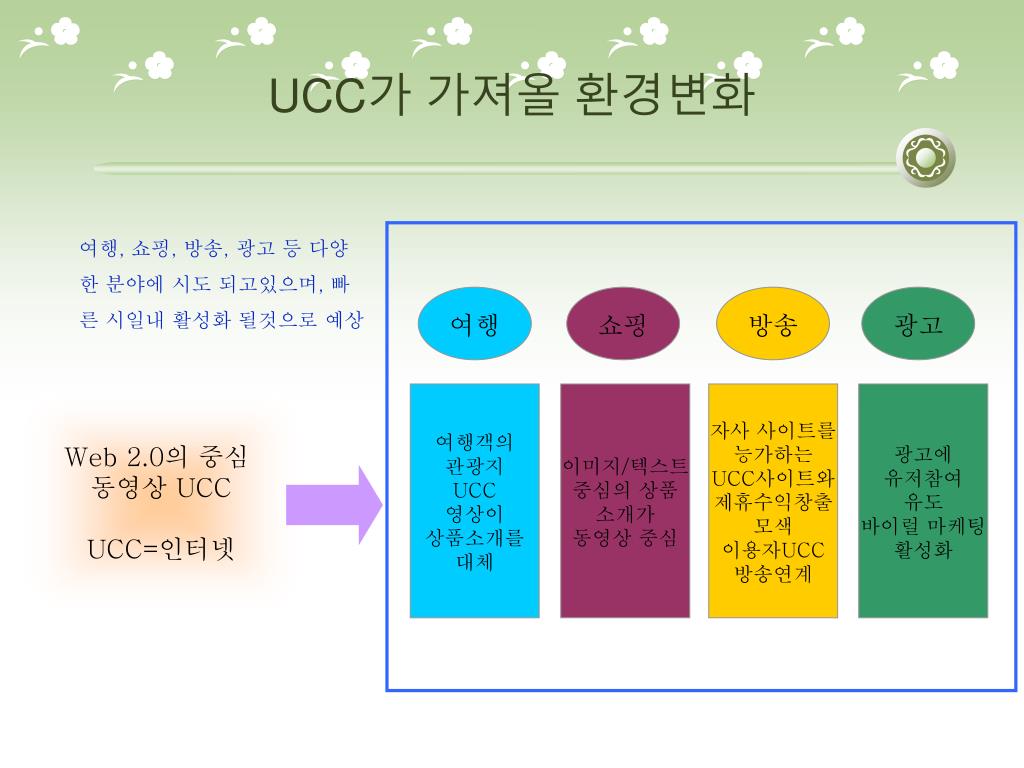 UCC가 가져올 환경변화

여행, 쇼핑, 방송, 광고 등 다양한 분야에 시도 되고있으며, 빠른 시일내 활성화 될것으로 예상

Web 2.0의 중심
동영상 UCC

UCC=인터넷

여행

쇼핑

방송

광고

여행객의
관광지
UCC
영상이
상품소개를
대체

이미지/텍스트
중심의 상품
소개가
동영상 중심

자사 사이트를
능가하는
UCC사이트와
제휴수익창출
모색
이용자UCC
방송연계

광고에
유저참여
유도
바이럴 마케팅
활성화